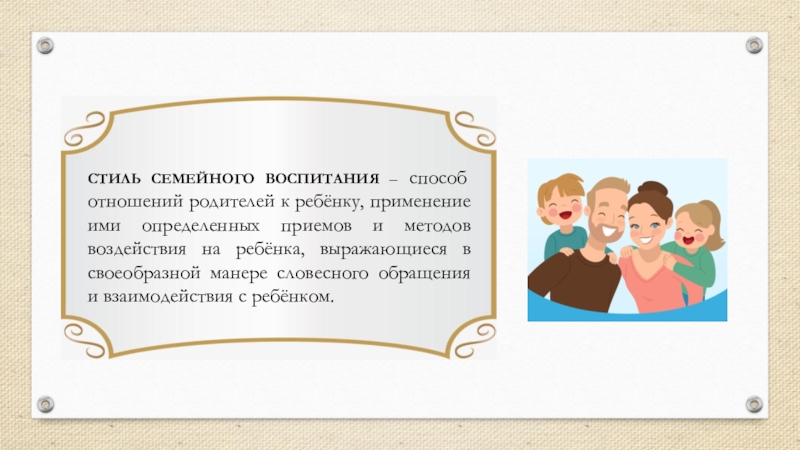 СТИЛЬ СЕМЕЙНОГО ВОСПИТАНИЯ – способ отношений родителей к ребёнку, применение ими определенных приемов и методов воздействия на ребёнка, выражающиеся в своеобразной манере словесного обращения и взаимодействия с ребёнком.